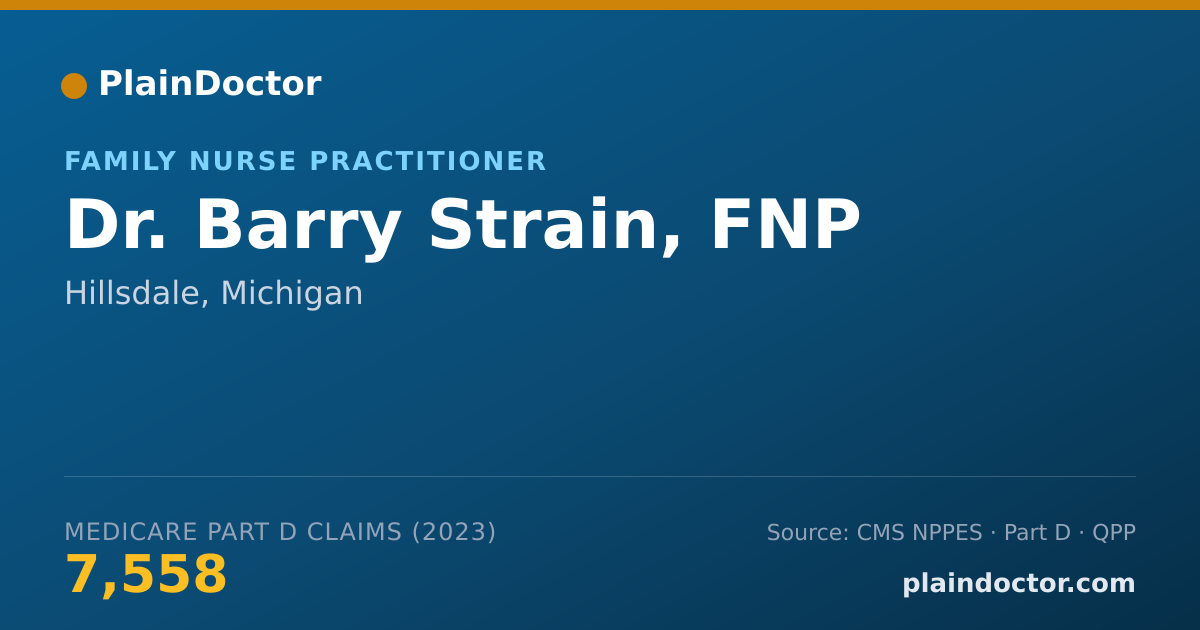 PlainDoctor

FAMILY NURSE PRACTITIONER

Dr. Barry Strain, FNP

Hillsdale, Michigan

MEDICARE PART D CLAIMS (2023)

7,558

Source: CMS NPPES · Part D · QPP

plaindoctor.com